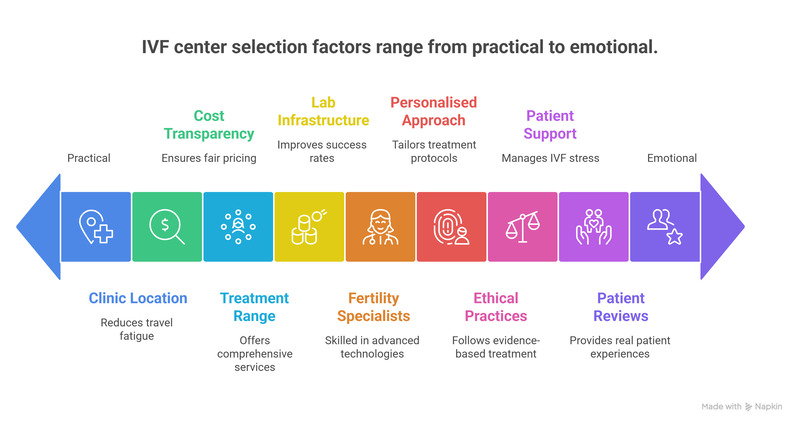 IVF center selection factors range from practical to emotional.

Practical

Cost Transparency
Ensures fair pricing

Lab Infrastructure
Improves success rates

Personalised Approach
Tailors treatment protocols

Patient Support
Manages IVF stress

Emotional

Clinic Location
Reduces travel fatigue

Treatment Range
Offers comprehensive services

Fertility Specialists
Skilled in advanced technologies

Ethical Practices
Follows evidence-based treatment

Patient Reviews
Provides real patient experiences

Made with Napkin